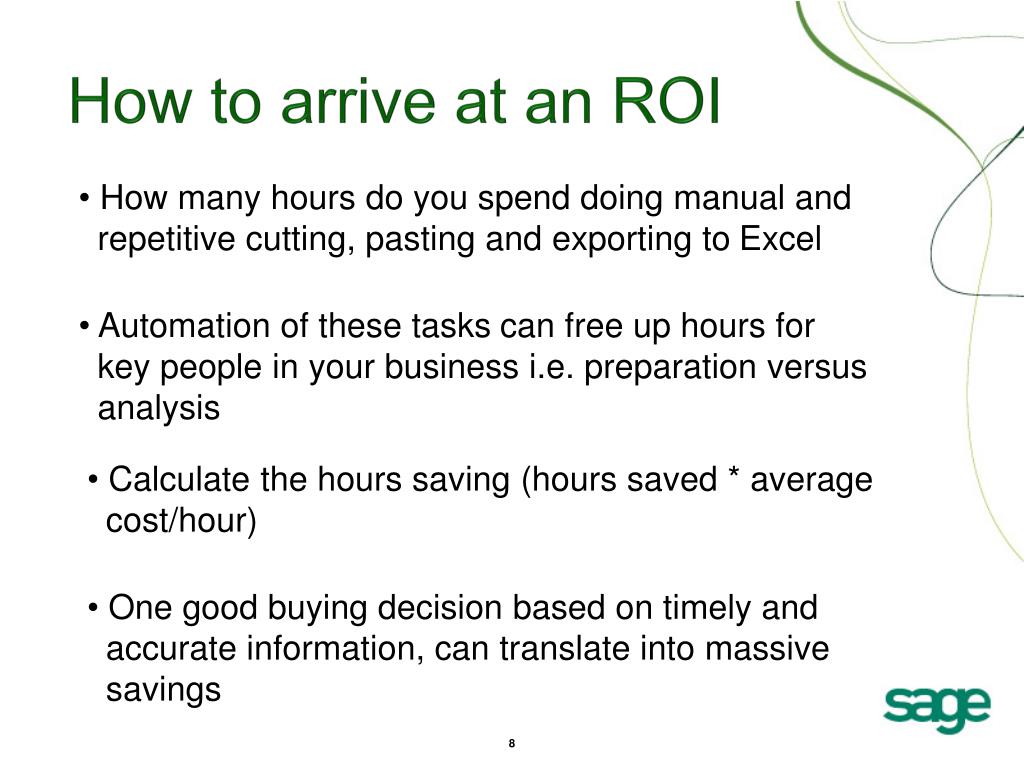 How to arrive at an ROI

• How many hours do you spend doing manual and repetitive cutting, pasting and exporting to Excel

• Automation of these tasks can free up hours for key people in your business i.e. preparation versus analysis

• Calculate the hours saving (hours saved * average cost/hour)

• One good buying decision based on timely and accurate information, can translate into massive savings

sage

8